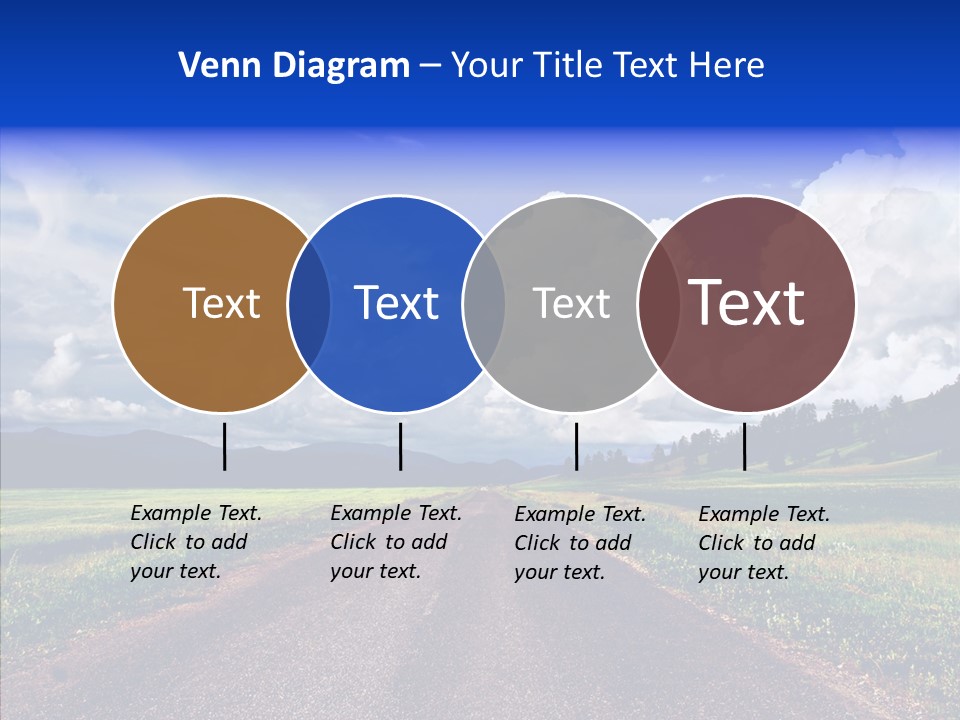 Venn Diagram – Your Title Text Here

Text

Text

Text

Text

Example Text. Click to add your text.

Example Text. Click to add your text.

Example Text. Click to add your text.

Example Text. Click to add your text.